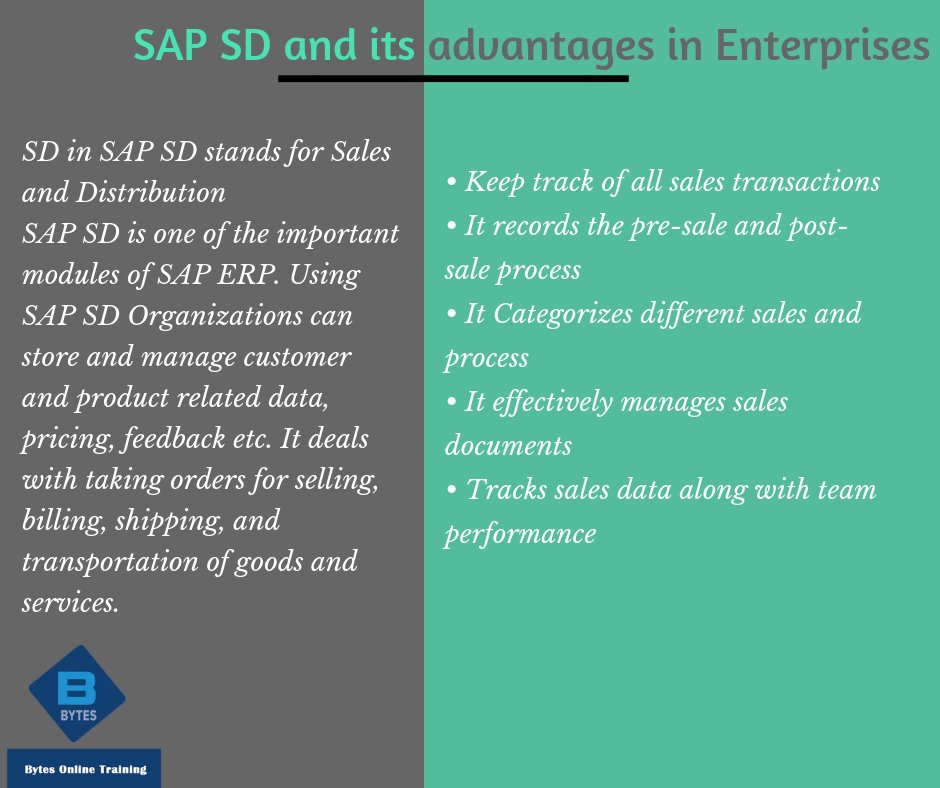 SAP SD and its advantages in Enterprises

SD in SAP SD stands for Sales and Distribution
SAP SD is one of the important modules of SAP ERP. Using SAP SD Organizations can store and manage customer and product related data, pricing, feedback etc. It deals with taking orders for selling, billing, shipping, and transportation of goods and services.

• Keep track of all sales transactions
• It records the pre-sale and post-sale process
• It Categorizes different sales and process
• It effectively manages sales documents
• Tracks sales data along with team performance

B
BYTES

Bytes Online Training